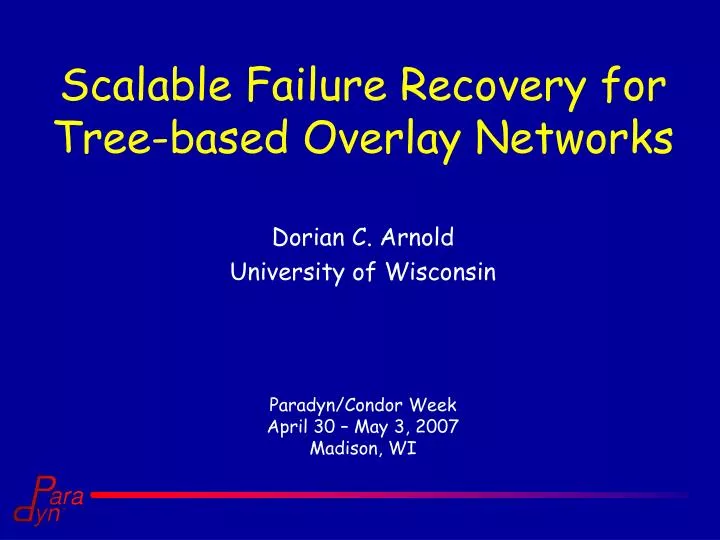 Scalable Failure Recovery for Tree-based Overlay Networks

Dorian C. Arnold
University of Wisconsin

Paradyn/Condor Week
April 30 – May 3, 2007
Madison, WI

Para
dyn